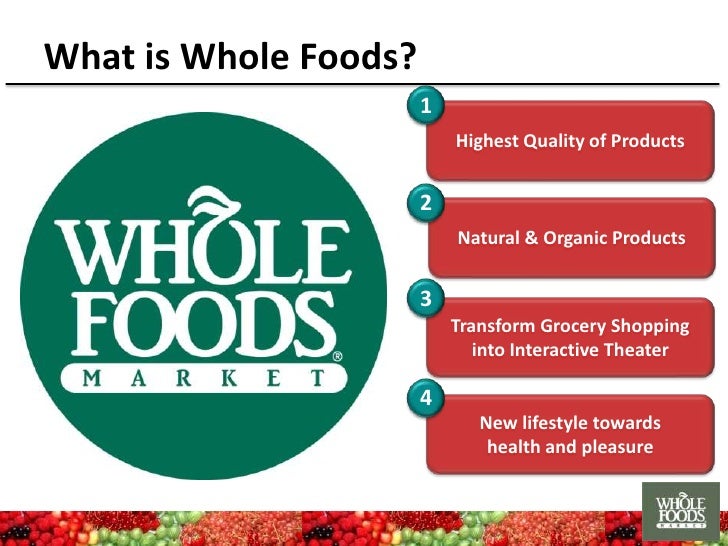 What is Whole Foods?

WHOLE FOODS® MARKET

1
Highest Quality of Products

2
Natural & Organic Products

3
Transform Grocery Shopping into Interactive Theater

4
New lifestyle towards health and pleasure

WHOLE FOODS MARKET